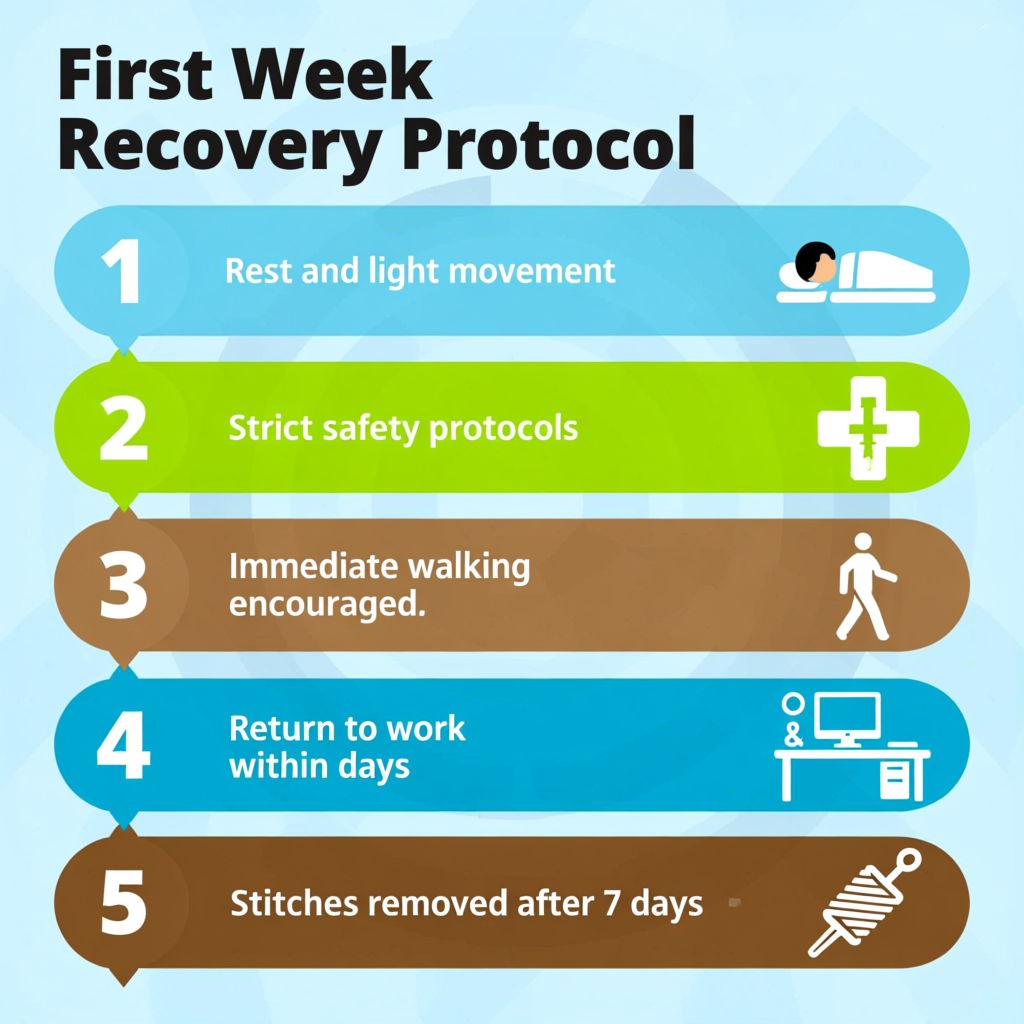 First Week Recovery Protocol

1 Rest and light movement

2 Strict safety protocols

3 Immediate walking encouraged.

4 Return to work within days

5 Stitches removed after 7 days